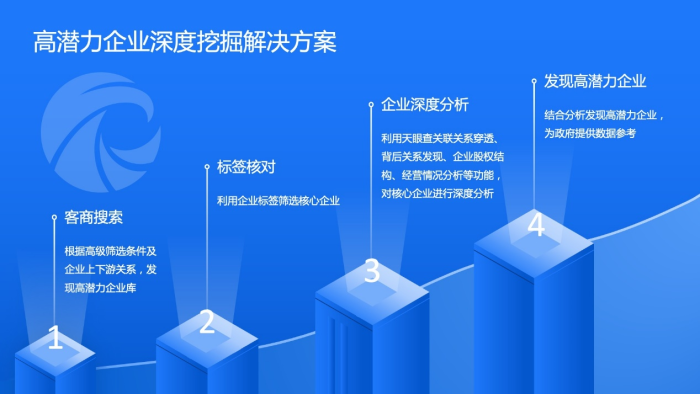 高潜力企业深度挖掘解决方案

客商搜索

根据高级筛选条件及企业上下游关系，发现高潜力企业库

1

标签核对

利用企业标签筛选核心企业

2

企业深度分析

利用天眼查关联关系穿透、背后关系发现、企业股权结构、经营情况分析等功能，对核心企业进行深度分析

3

发现高潜力企业

结合分析发现高潜力企业，为政府提供数据参考

4